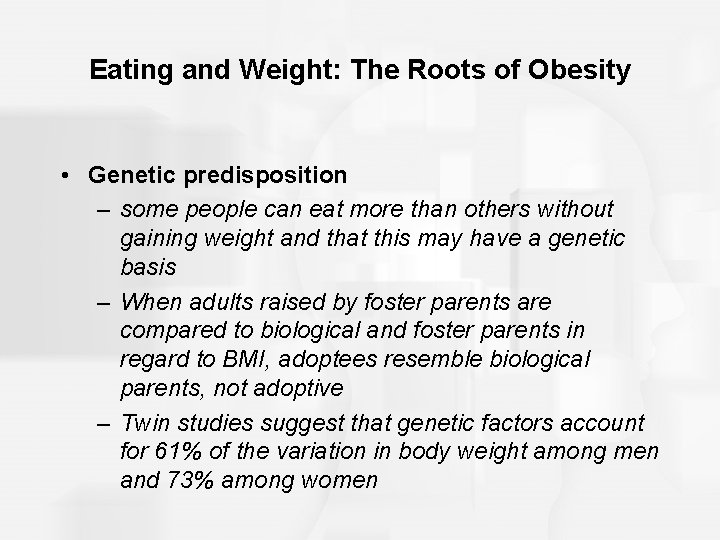 Eating and Weight: The Roots of Obesity

• Genetic predisposition
– some people can eat more than others without gaining weight and that this may have a genetic basis
– When adults raised by foster parents are compared to biological and foster parents in regard to BMI, adoptees resemble biological parents, not adoptive
– Twin studies suggest that genetic factors account for 61% of the variation in body weight among men and 73% among women